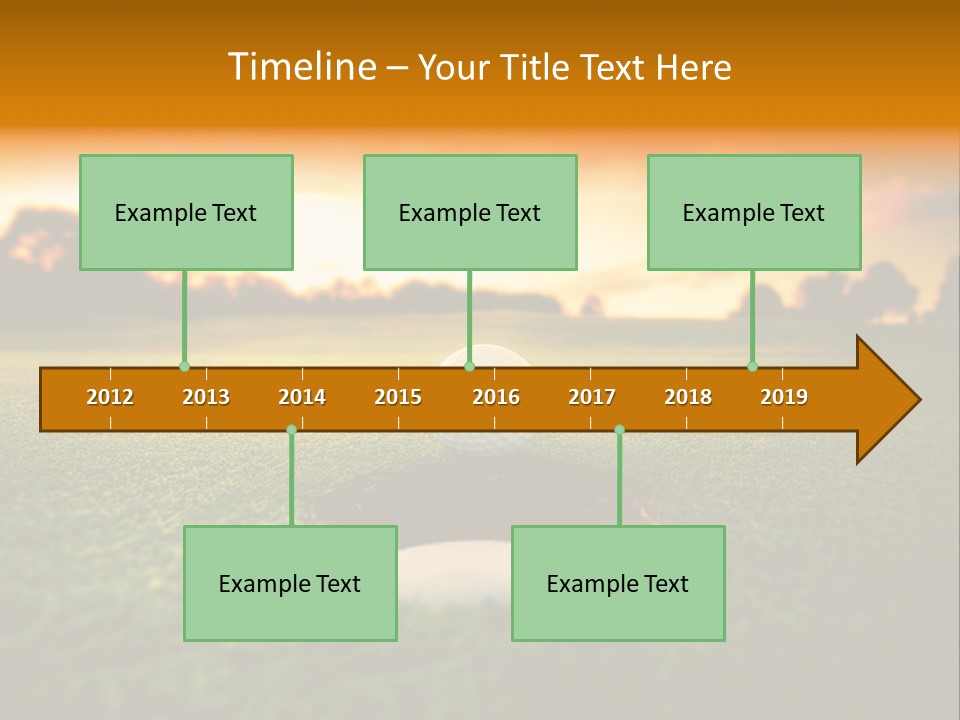 Timeline – Your Title Text Here

Example Text

Example Text

Example Text

2012 2013 2014 2015 2016 2017 2018 2019

Example Text

Example Text